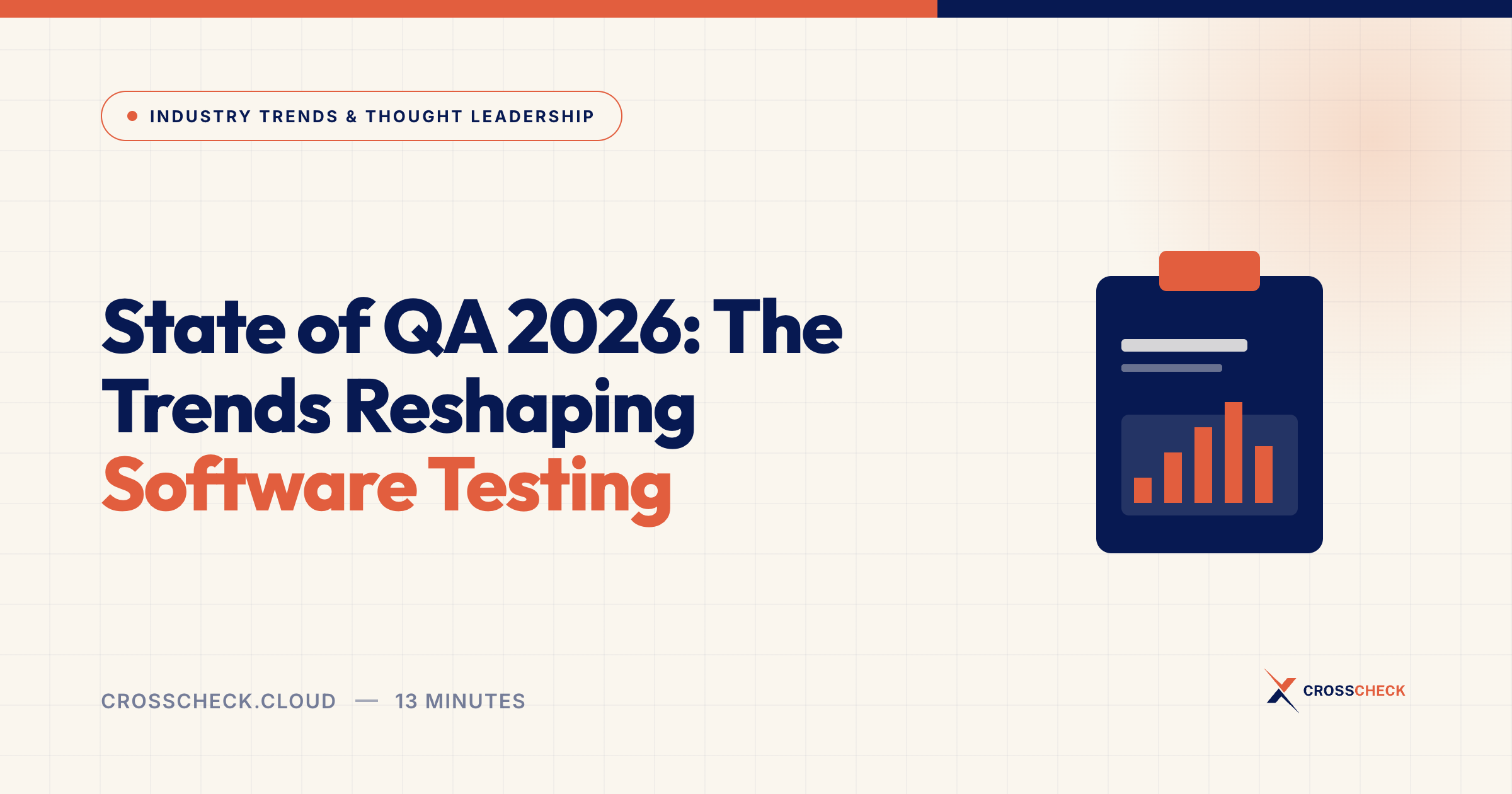 INDUSTRY TRENDS & THOUGHT LEADERSHIP

State of QA 2026: The Trends Reshaping Software Testing

CROSSCHECK.CLOUD — 13 MINUTES

CROSSCHECK